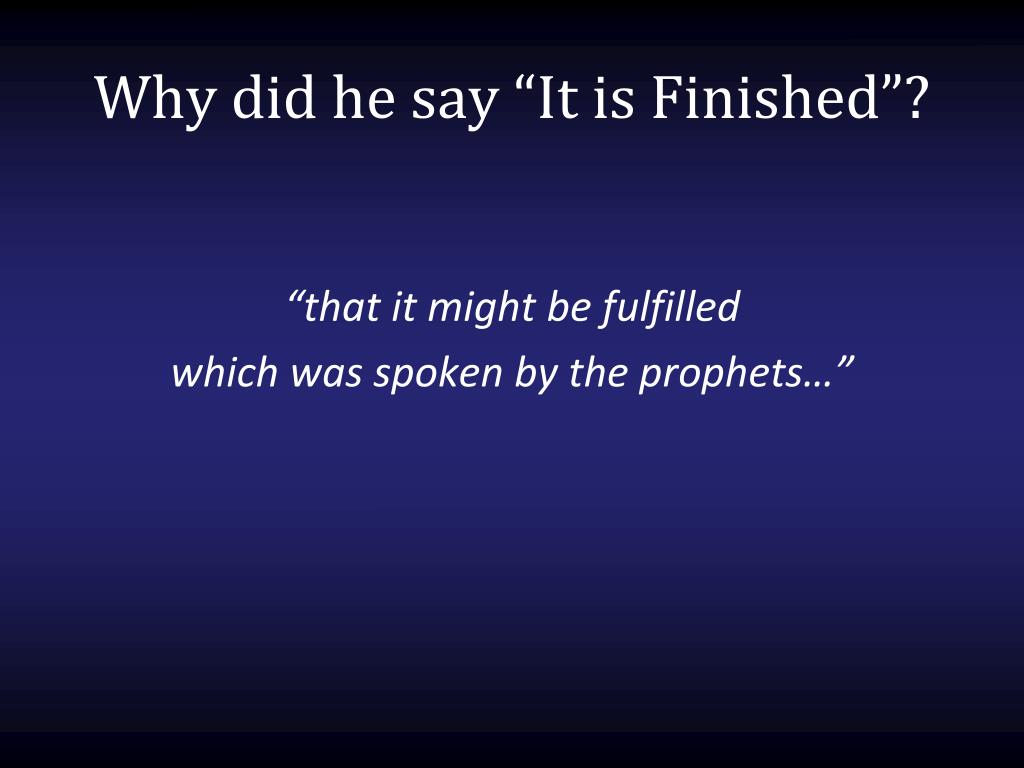 Why did he say “It is Finished”?

“that it might be fulfilled
which was spoken by the prophets…”